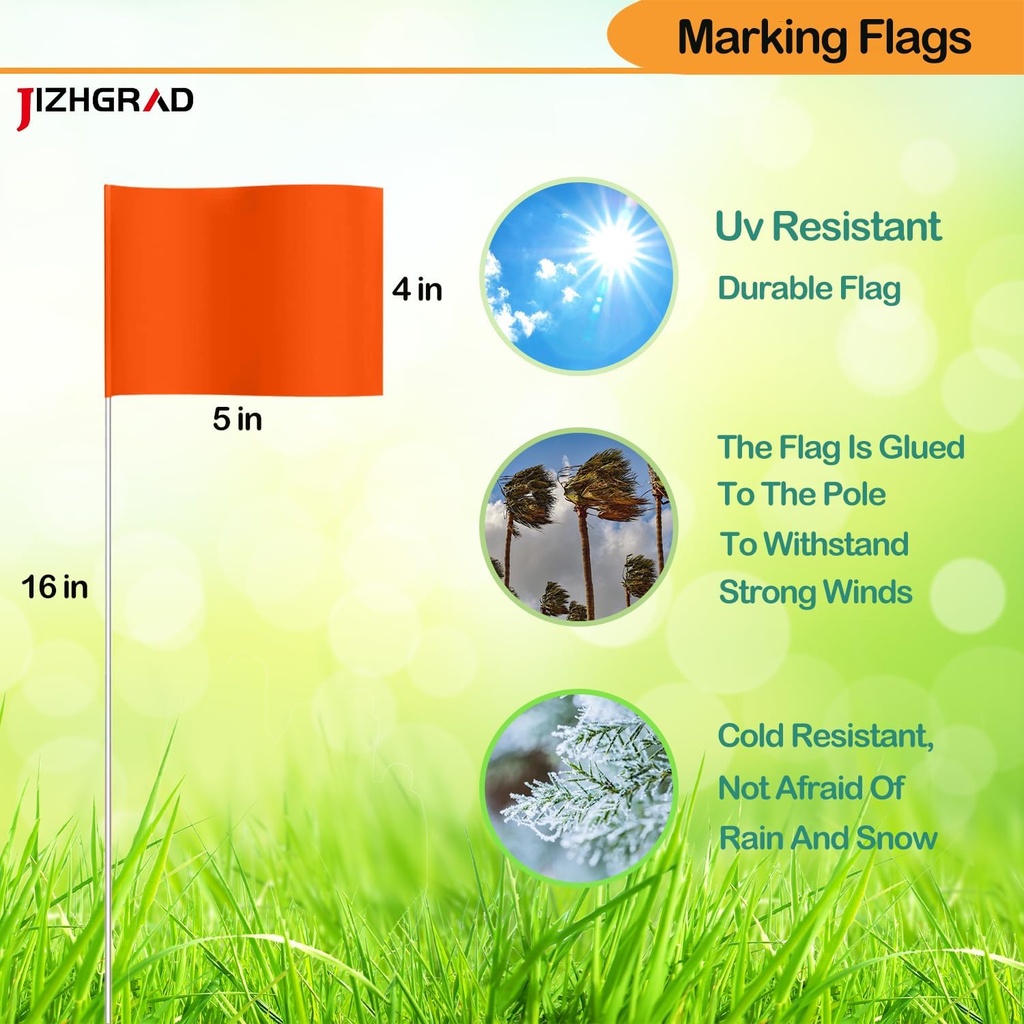 Marking Flags

JIZHGRAD

4 in

5 in

16 in

Uv Resistant
Durable Flag

The Flag Is Glued To The Pole To Withstand Strong Winds

Cold Resistant, Not Afraid Of Rain And Snow